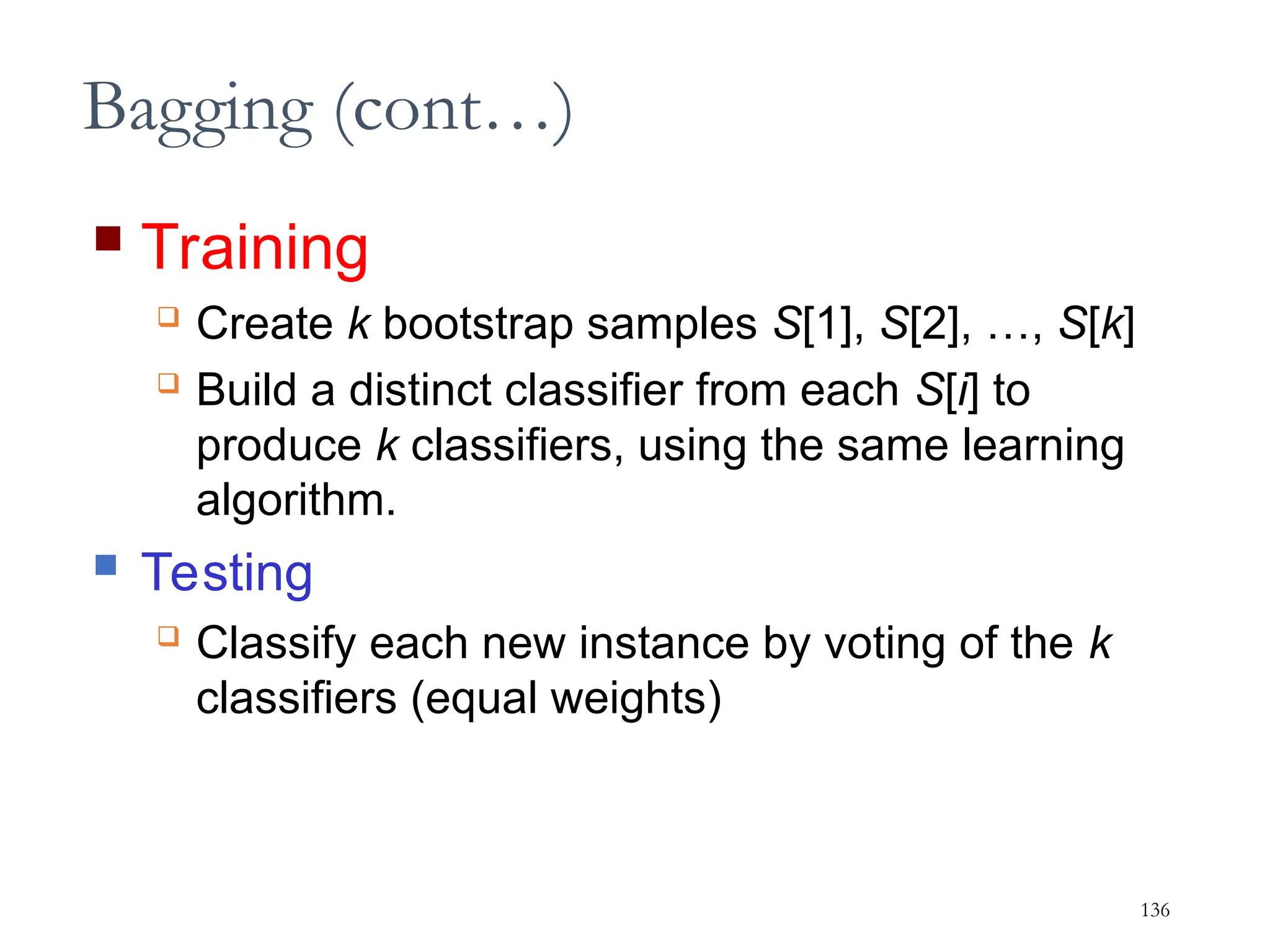 Bagging (cont…)

Training

Create $k$ bootstrap samples $S[1]$, $S[2]$, …, $S[k]$

Build a distinct classifier from each $S[i]$ to produce $k$ classifiers, using the same learning algorithm.

Testing

Classify each new instance by voting of the $k$ classifiers (equal weights)

136